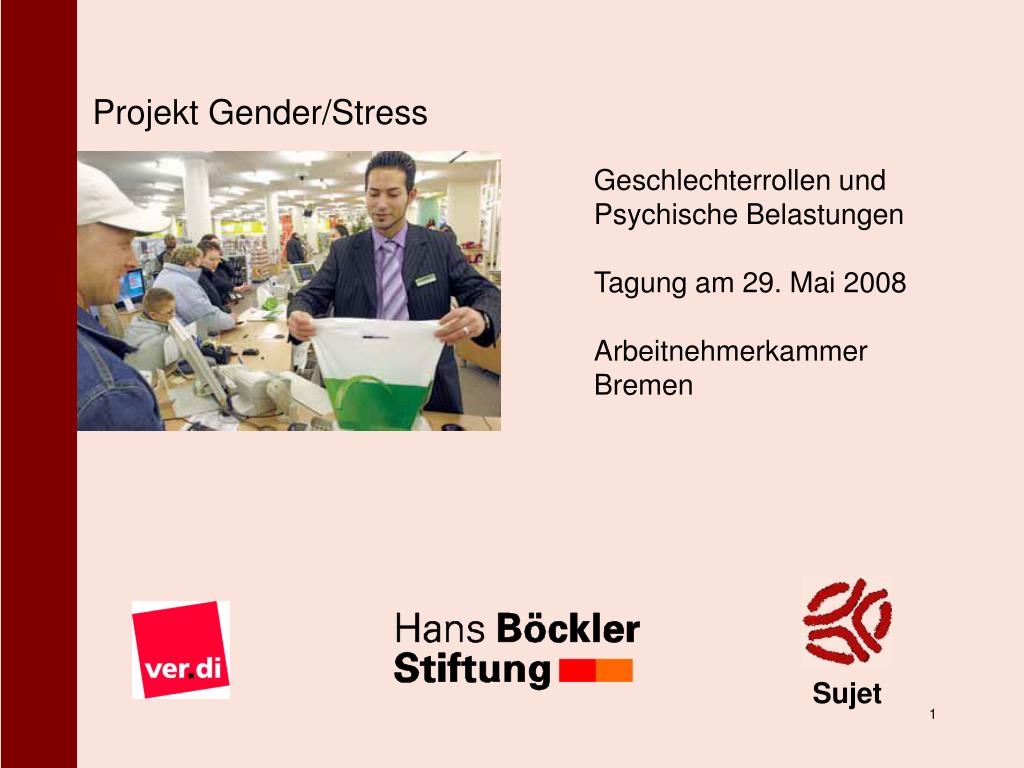 Projekt Gender/Stress

Geschlechterrollen und Psychische Belastungen

Tagung am 29. Mai 2008

Arbeitnehmerkammer Bremen

ver.di

Hans Böckler Stiftung

Sujet

1